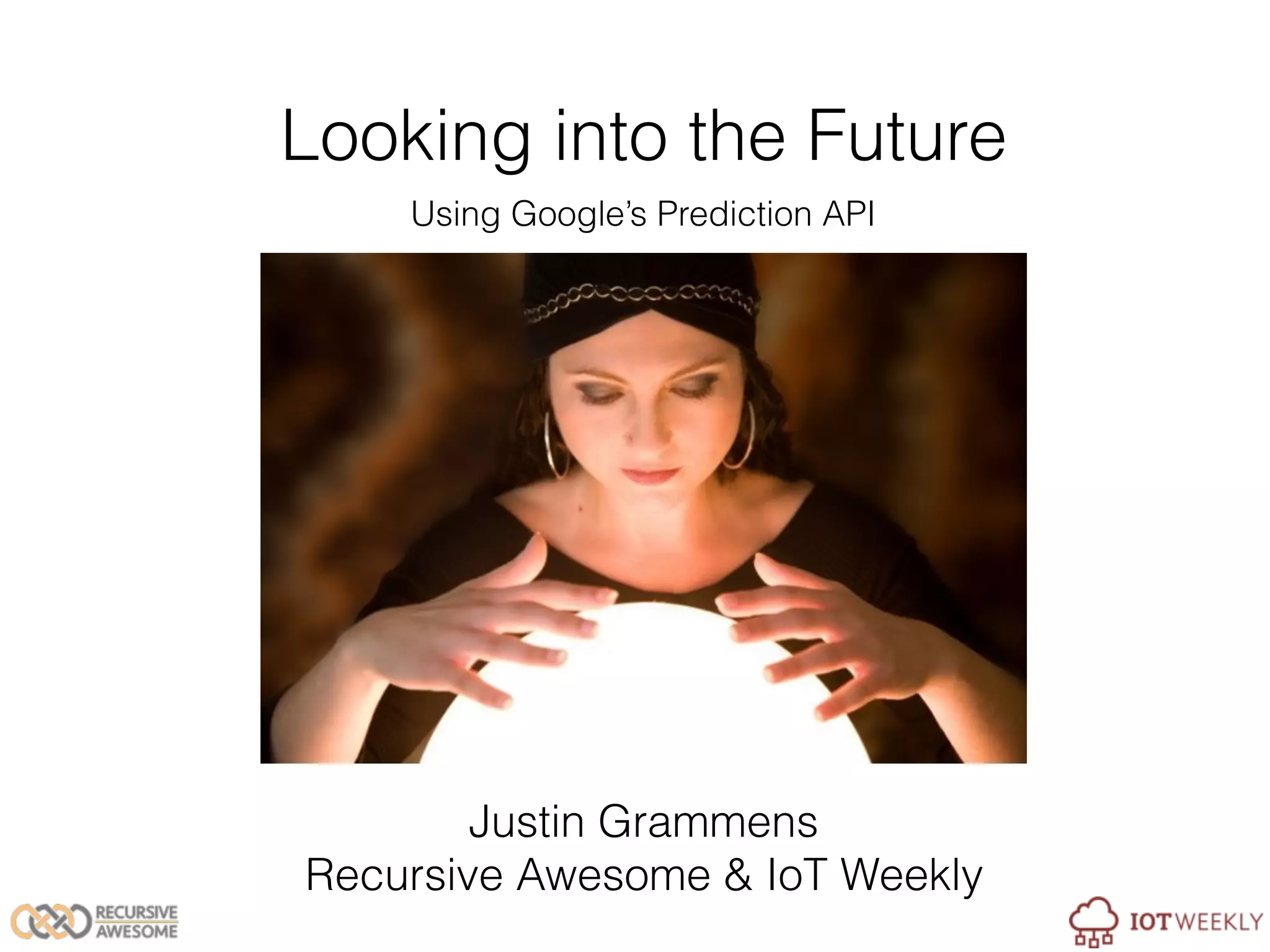 Looking into the Future

Using Google's Prediction API

Justin Grammens
Recursive Awesome & IoT Weekly

RECURSIVE AWESOME

IOTWEEKLY